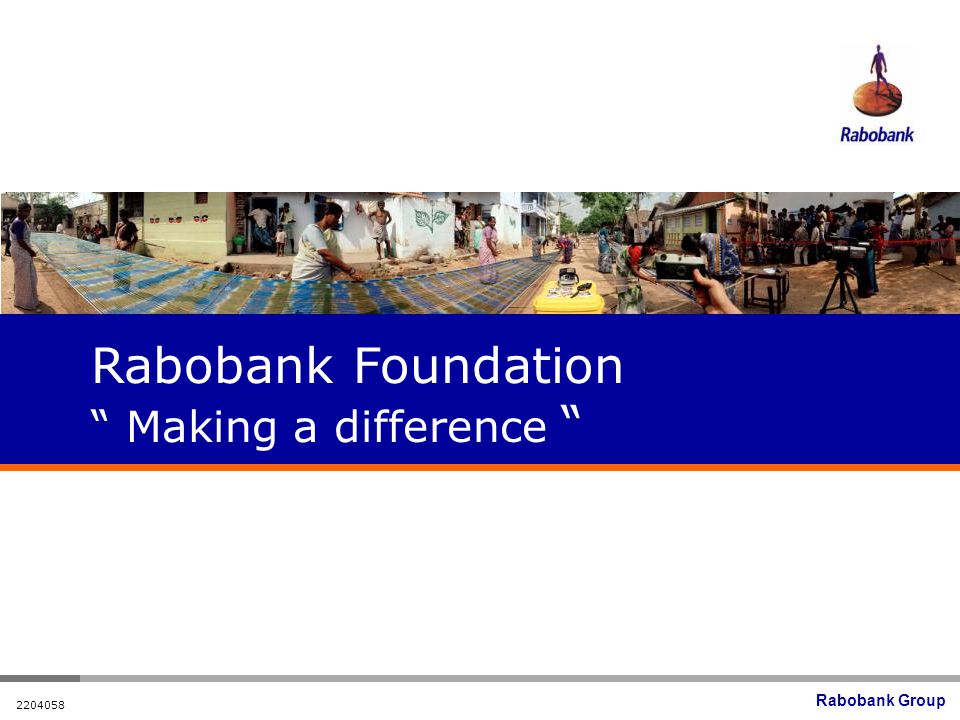 Rabobank

Rabobank Foundation
“ Making a difference “

2204058

Rabobank Group